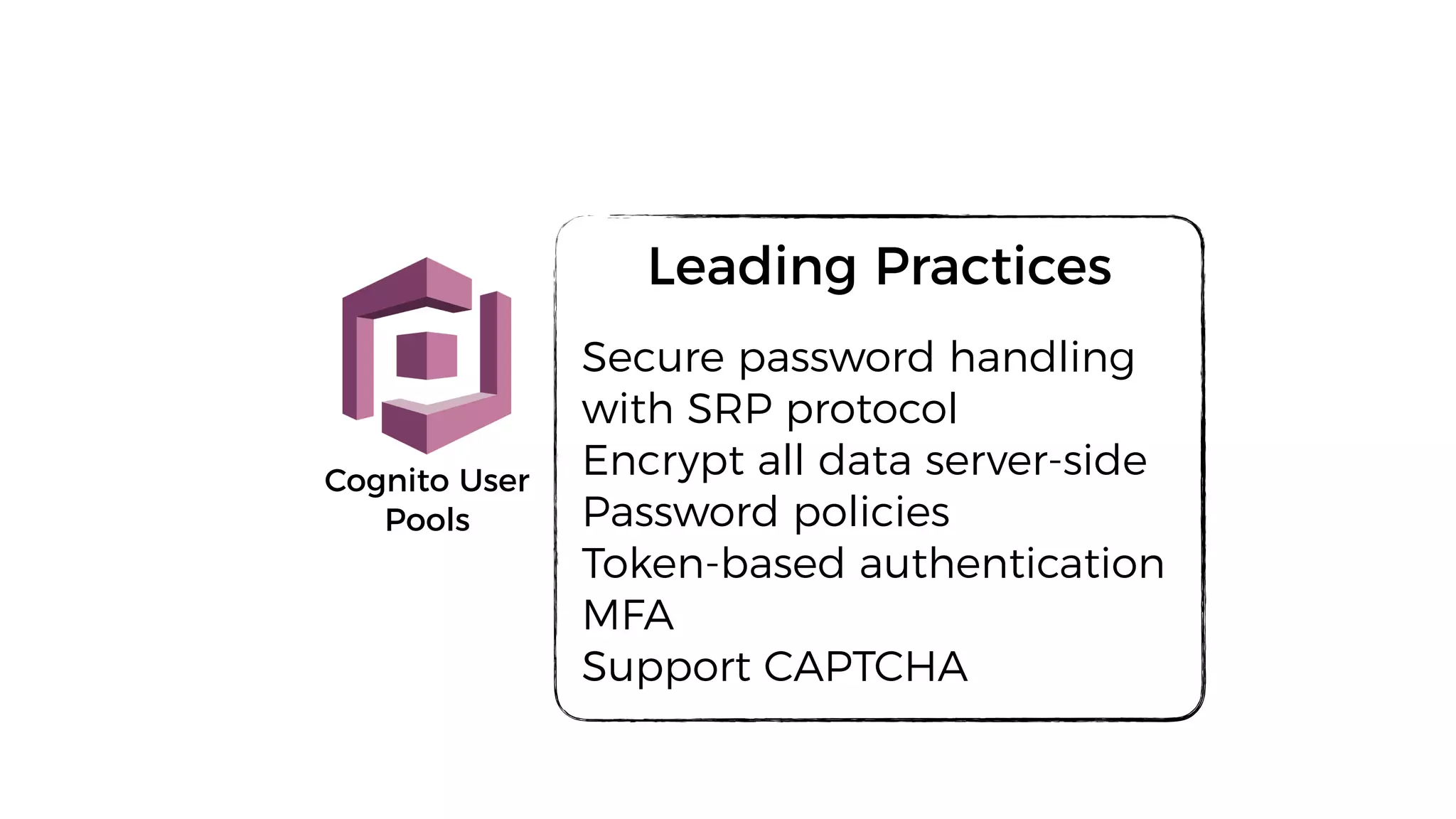 Cognito User Pools

Leading Practices

Secure password handling with SRP protocol
Encrypt all data server-side
Password policies
Token-based authentication
MFA
Support CAPTCHA